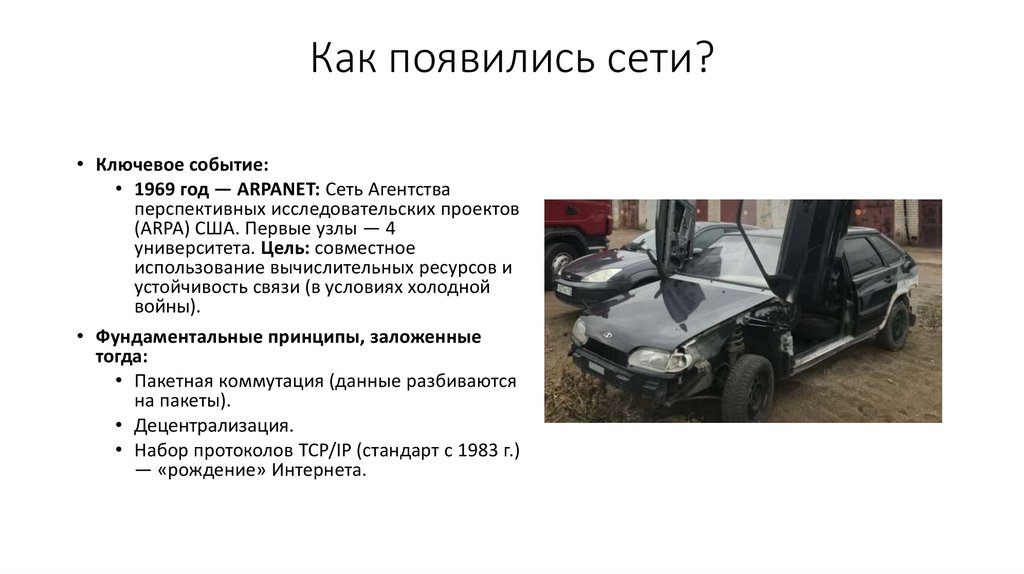 Как появились сети?

• Ключевое событие:
  • 1969 год — ARPANET: Сеть Агентства перспективных исследовательских проектов (ARPA) США. Первые узлы — 4 университета. Цель: совместное использование вычислительных ресурсов и устойчивость связи (в условиях холодной войны).
• Фундаментальные принципы, заложенные тогда:
  • Пакетная коммутация (данные разбиваются на пакеты).
  • Децентрализация.
  • Набор протоколов TCP/IP (стандарт с 1983 г.) — «рождение» Интернета.